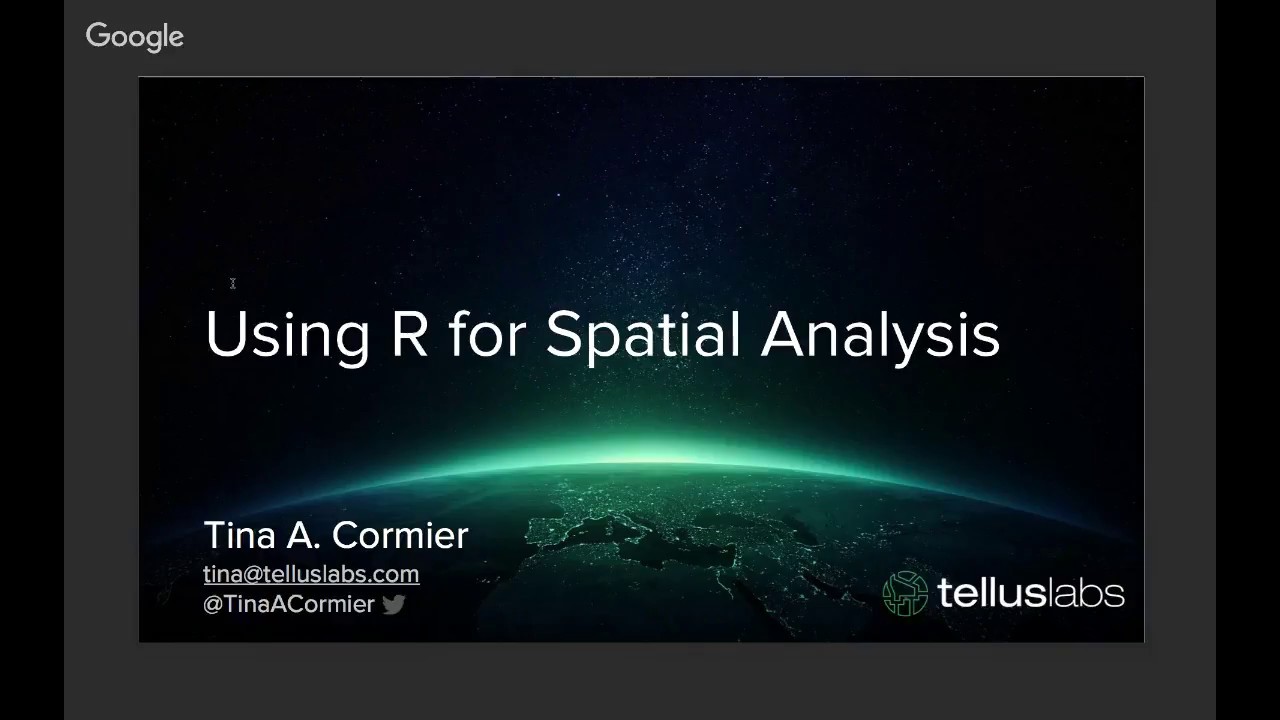 Google

Using R for Spatial Analysis

Tina A. Cormier
tina@telluslabs.com
@TinaACormier

telluslabs